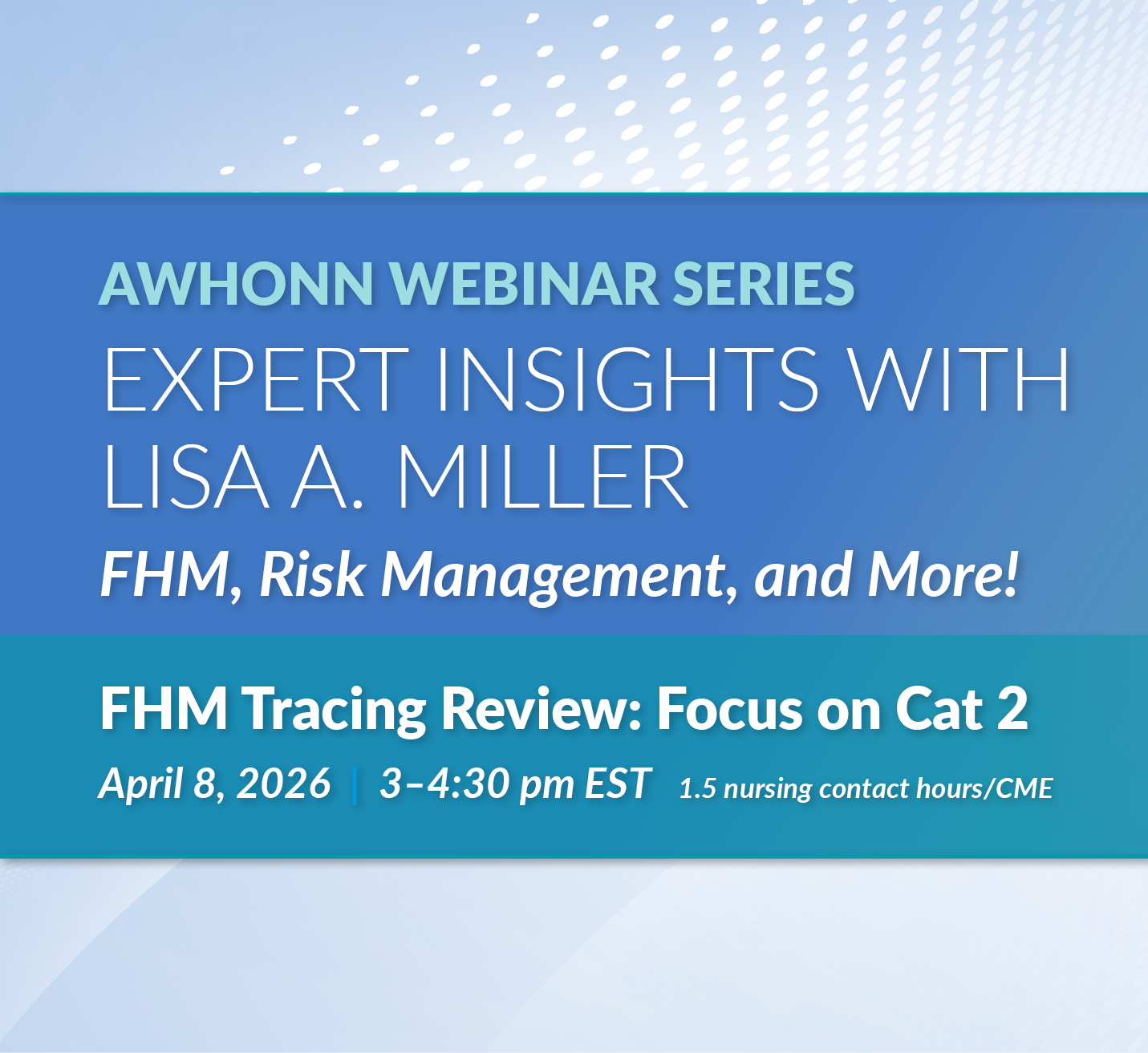 AWHONN WEBINAR SERIES
EXPERT INSIGHTS WITH LISA A. MILLER
FHM, Risk Management, and More!

FHM Tracing Review: Focus on Cat 2
April 8, 2026 | 3–4:30 pm EST 1.5 nursing contact hours/CME